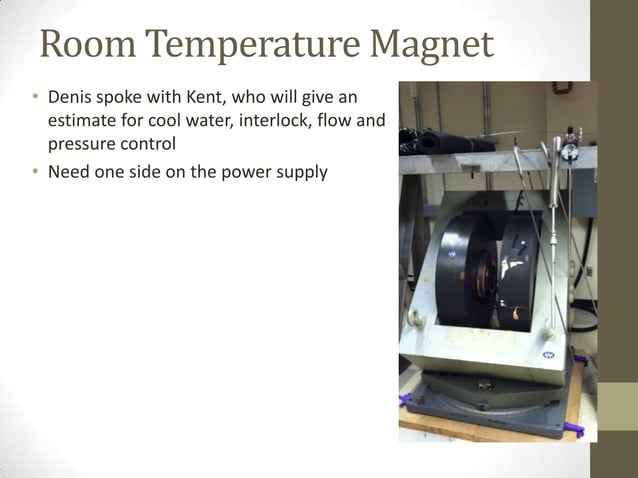 Room Temperature Magnet

• Denis spoke with Kent, who will give an estimate for cool water, interlock, flow and pressure control
• Need one side on the power supply